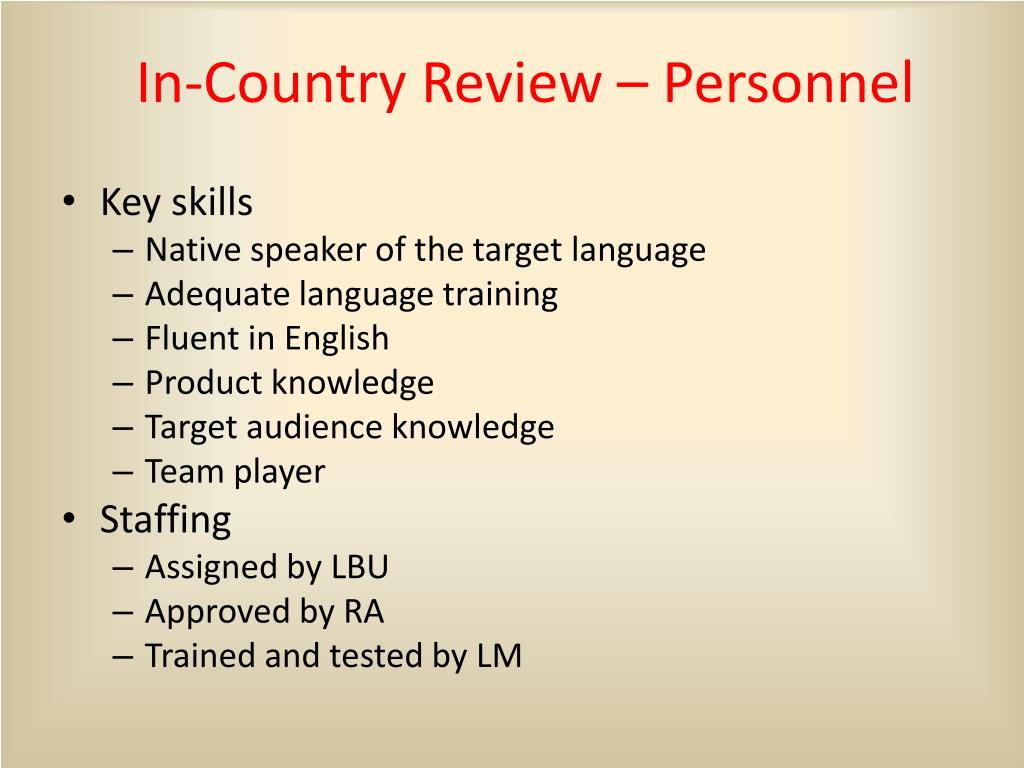 In-Country Review – Personnel

• Key skills
– Native speaker of the target language
– Adequate language training
– Fluent in English
– Product knowledge
– Target audience knowledge
– Team player
• Staffing
– Assigned by LBU
– Approved by RA
– Trained and tested by LM